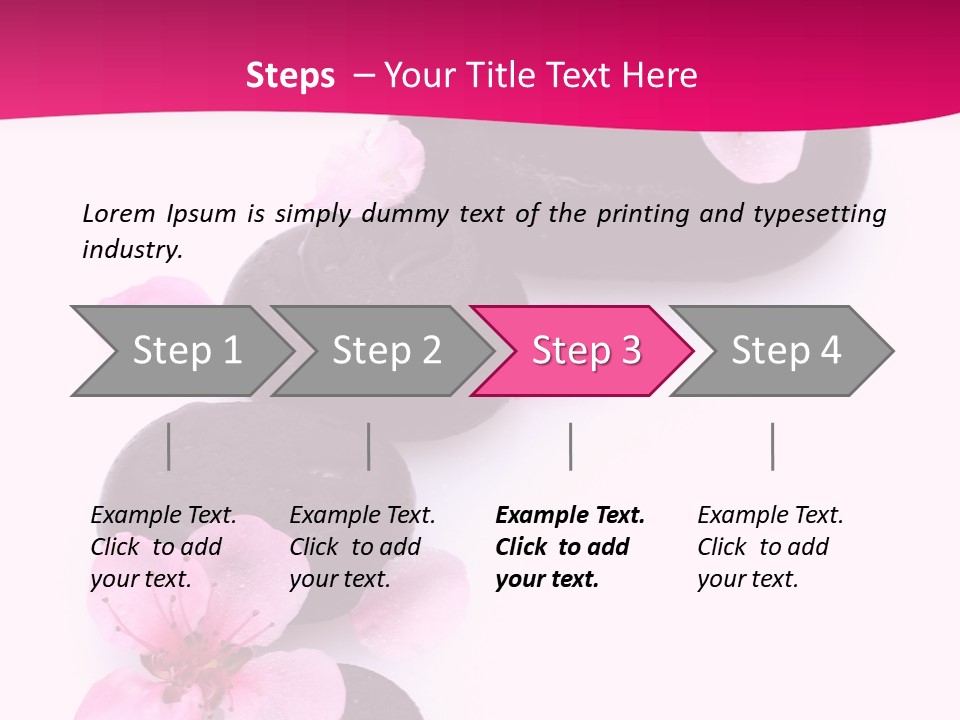 Steps – Your Title Text Here

Lorem Ipsum is simply dummy text of the printing and typesetting industry.

Step 1
Step 2
Step 3
Step 4

Example Text. Click to add your text.

Example Text. Click to add your text.

Example Text. Click to add your text.

Example Text. Click to add your text.